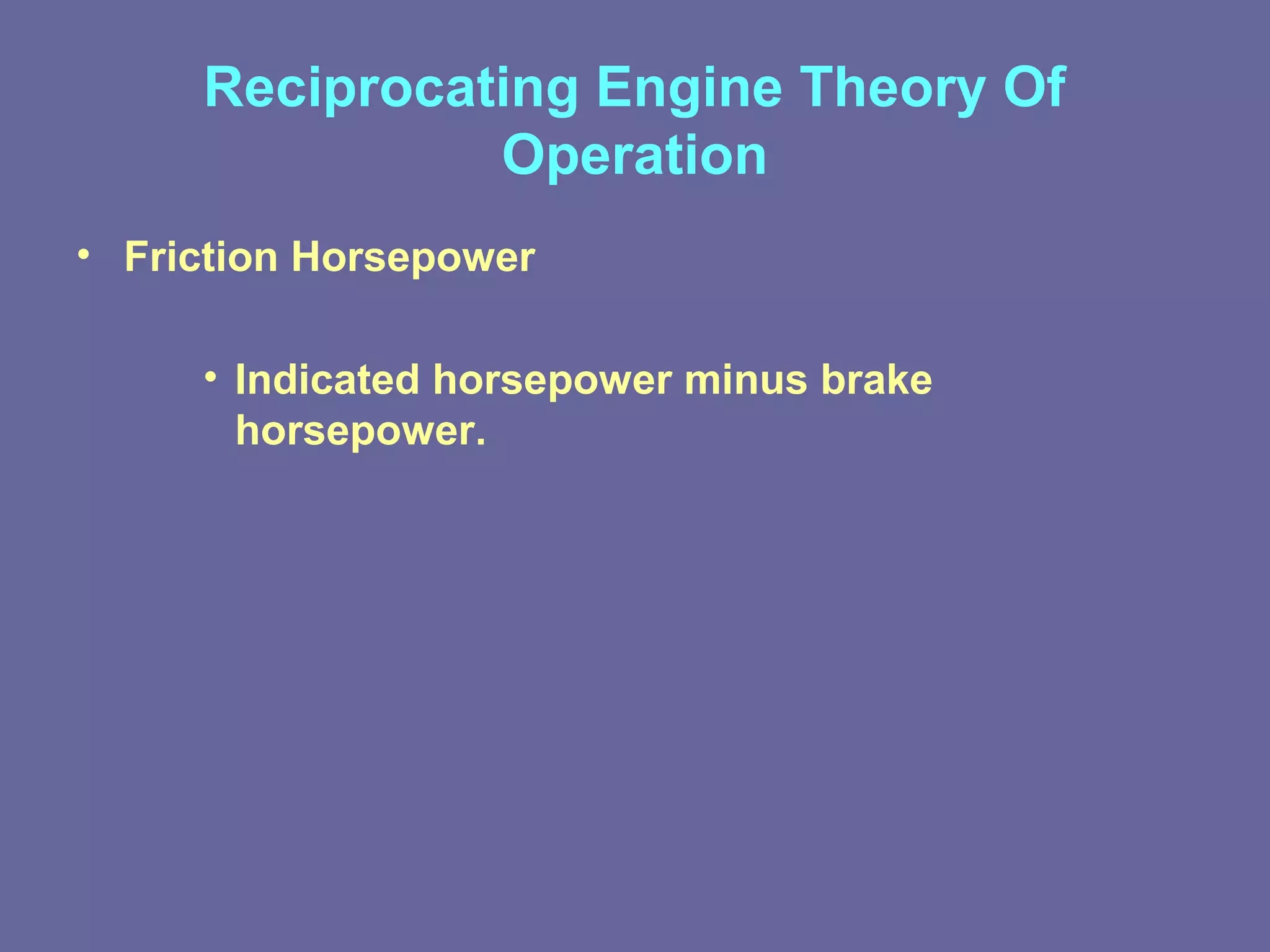 Reciprocating Engine Theory Of Operation

• Friction Horsepower

• Indicated horsepower minus brake horsepower.